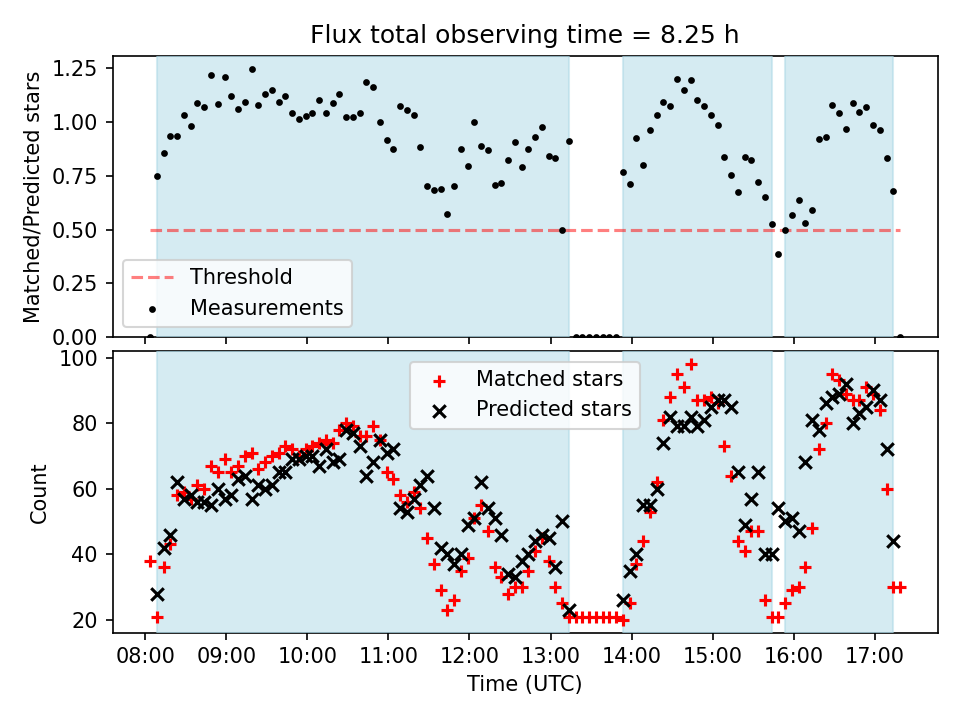 Flux total observing time = 8.25 h

Matched/Predicted stars

1.25
1.00
0.75
0.50
0.25
0.00

Threshold
Measurements

Count

100
80
60
40
20

Matched stars
Predicted stars

08:00 09:00 10:00 11:00 12:00 13:00 14:00 15:00 16:00 17:00

Time (UTC)